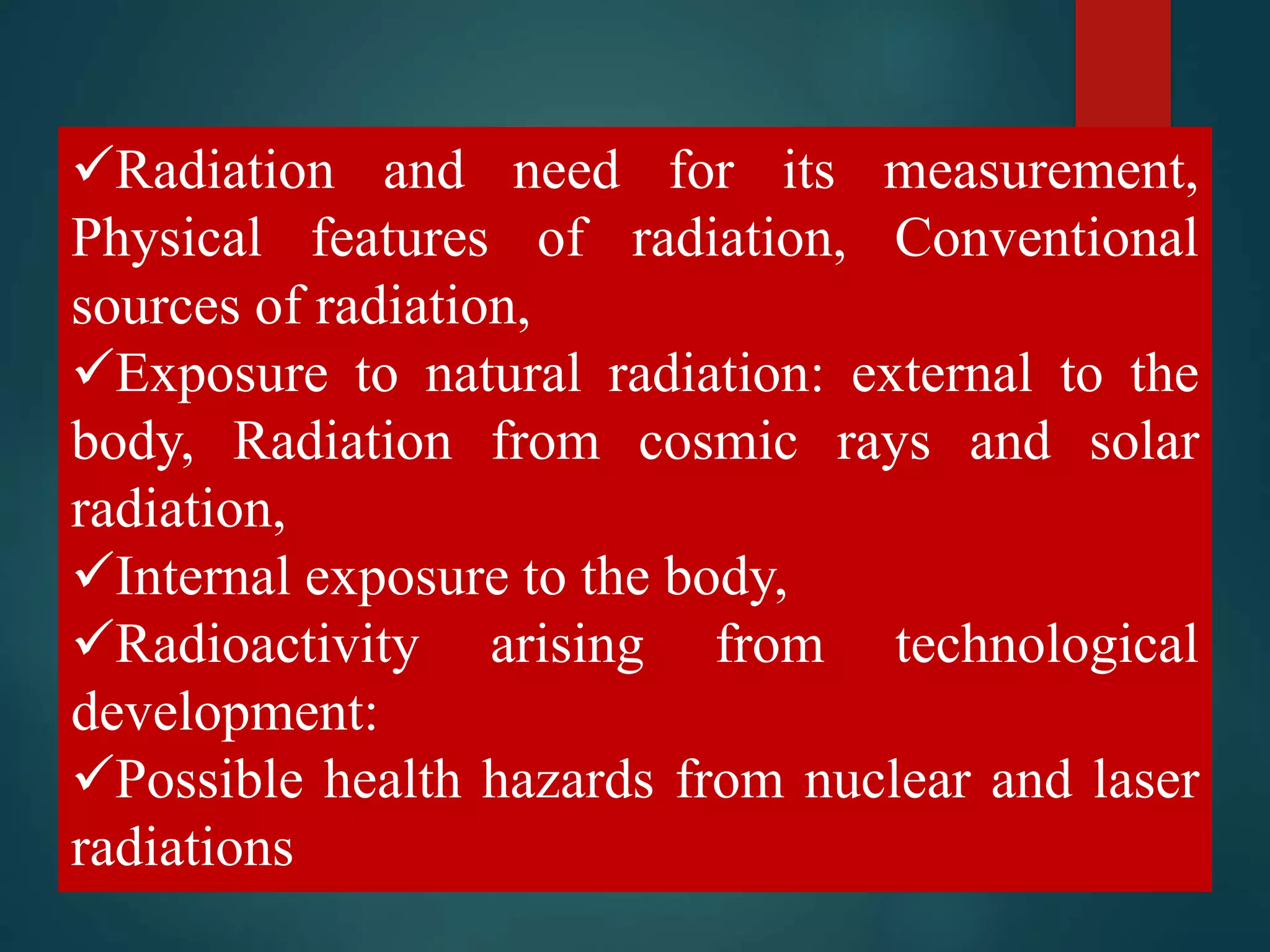 ✓Radiation and need for its measurement, Physical features of radiation, Conventional sources of radiation,

✓Exposure to natural radiation: external to the body, Radiation from cosmic rays and solar radiation,

✓Internal exposure to the body,

✓Radioactivity arising from technological development:

✓Possible health hazards from nuclear and laser radiations